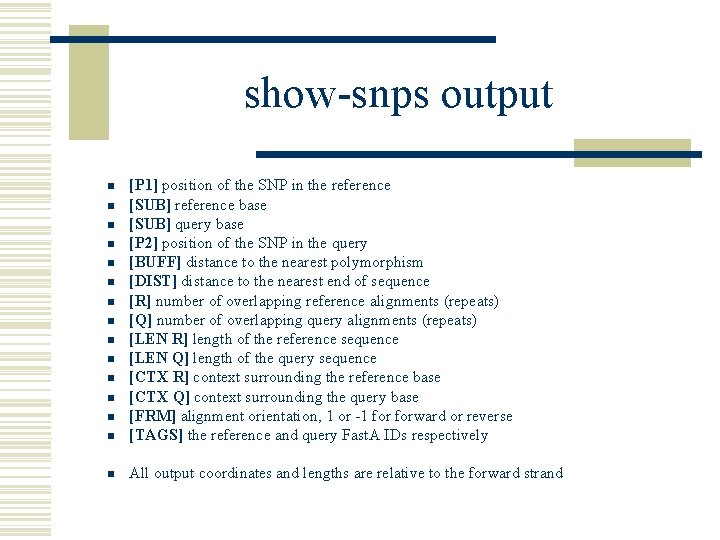 show-snps output

- [P1] position of the SNP in the reference
- [SUB] reference base
- [SUB] query base
- [P2] position of the SNP in the query
- [BUFF] distance to the nearest polymorphism
- [DIST] distance to the nearest end of sequence
- [R] number of overlapping reference alignments (repeats)
- [Q] number of overlapping query alignments (repeats)
- [LEN R] length of the reference sequence
- [LEN Q] length of the query sequence
- [CTX R] context surrounding the reference base
- [CTX Q] context surrounding the query base
- [FRM] alignment orientation, 1 or -1 for forward or reverse
- [TAGS] the reference and query FastA IDs respectively

- All output coordinates and lengths are relative to the forward strand